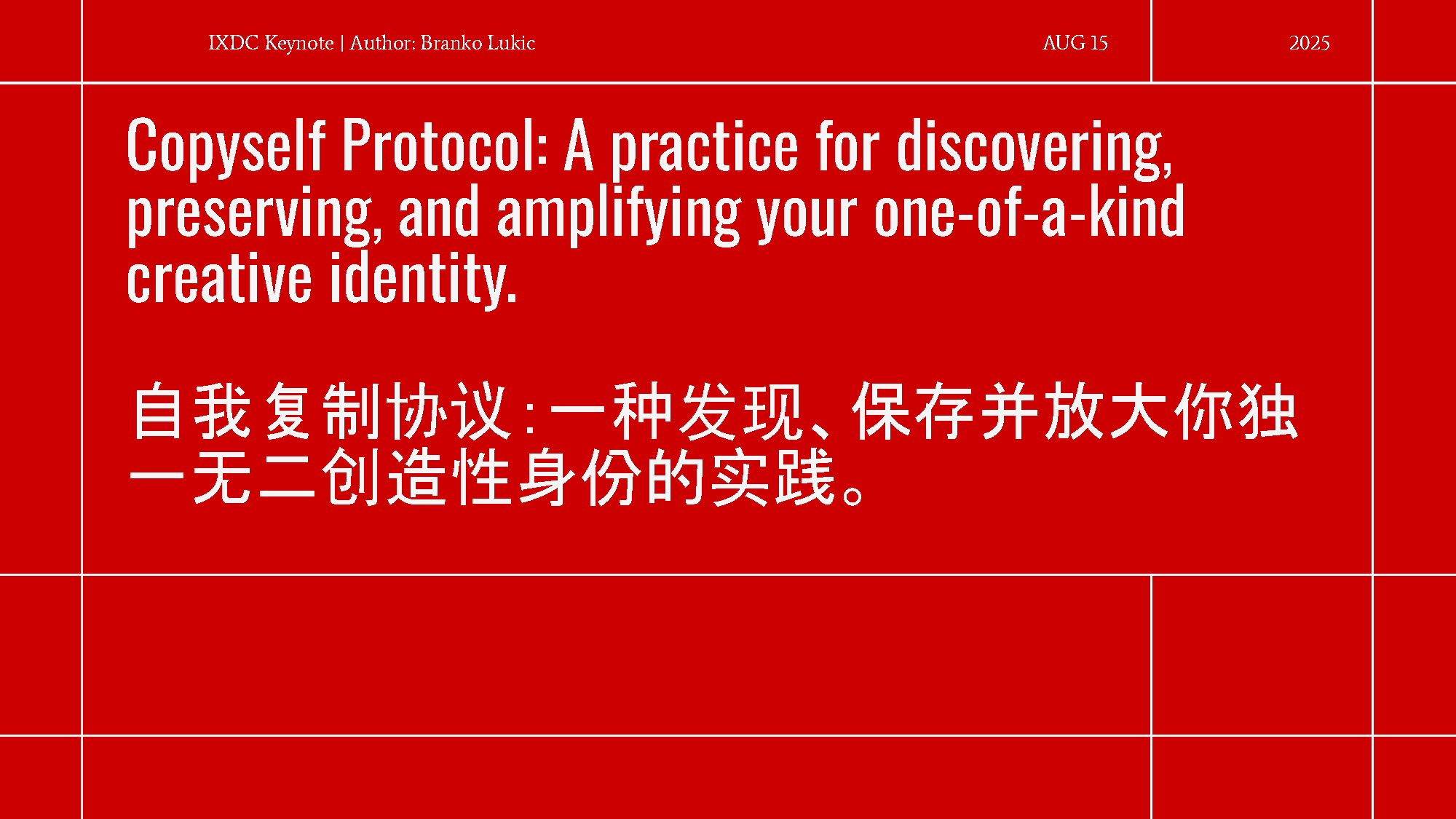 IXDC Keynote | Author: Branko Lukic

AUG 15

2025

Copyself Protocol: A practice for discovering, preserving, and amplifying your one-of-a-kind creative identity.

自我复制协议：一种发现、保存并放大你独一无二创造性身份的实践。